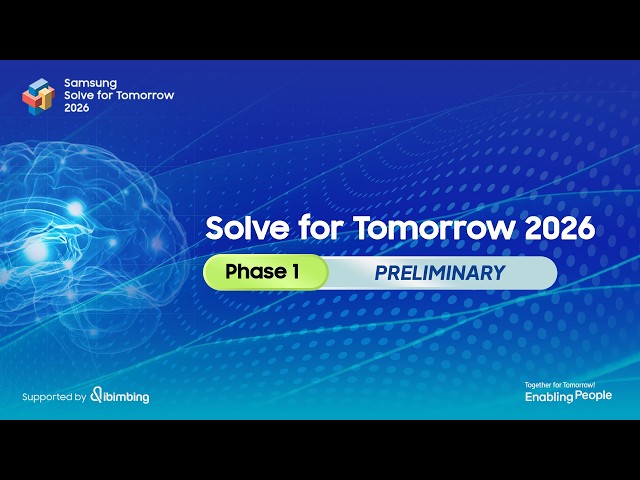 Samsung
Solve for Tomorrow
2026

Solve for Tomorrow 2026

Phase 1 PRELIMINARY

Supported by ibimbing

Together for Tomorrow!
Enabling People